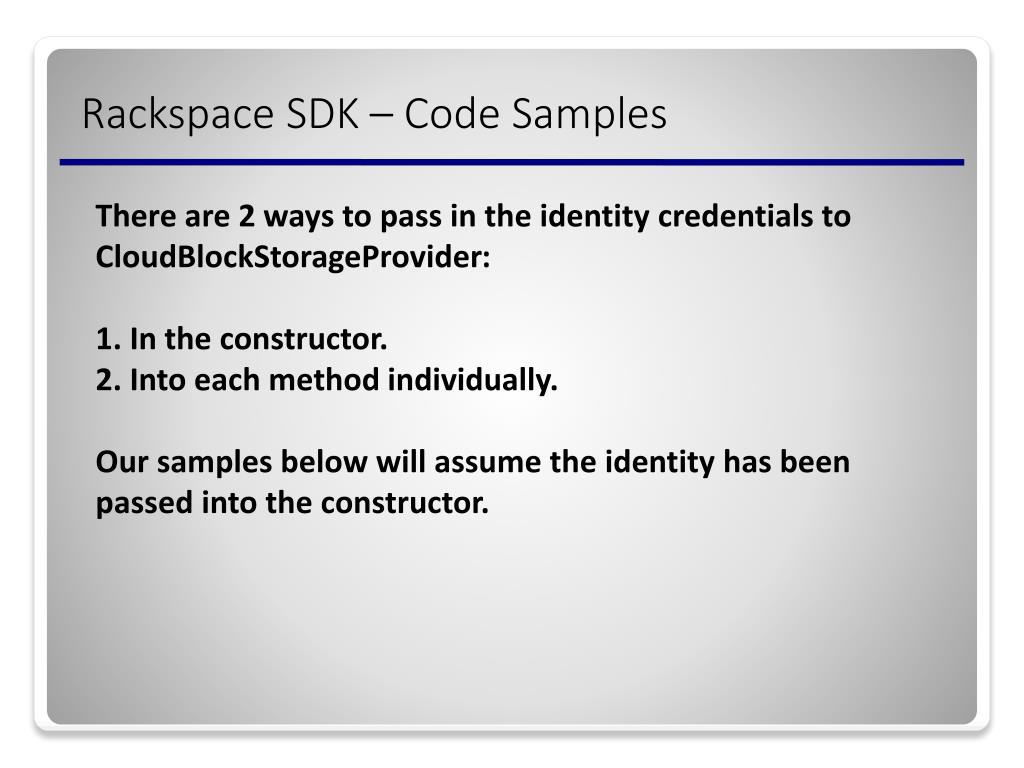 Rackspace SDK – Code Samples

There are 2 ways to pass in the identity credentials to CloudBlockStorageProvider:

1. In the constructor.
2. Into each method individually.

Our samples below will assume the identity has been passed into the constructor.